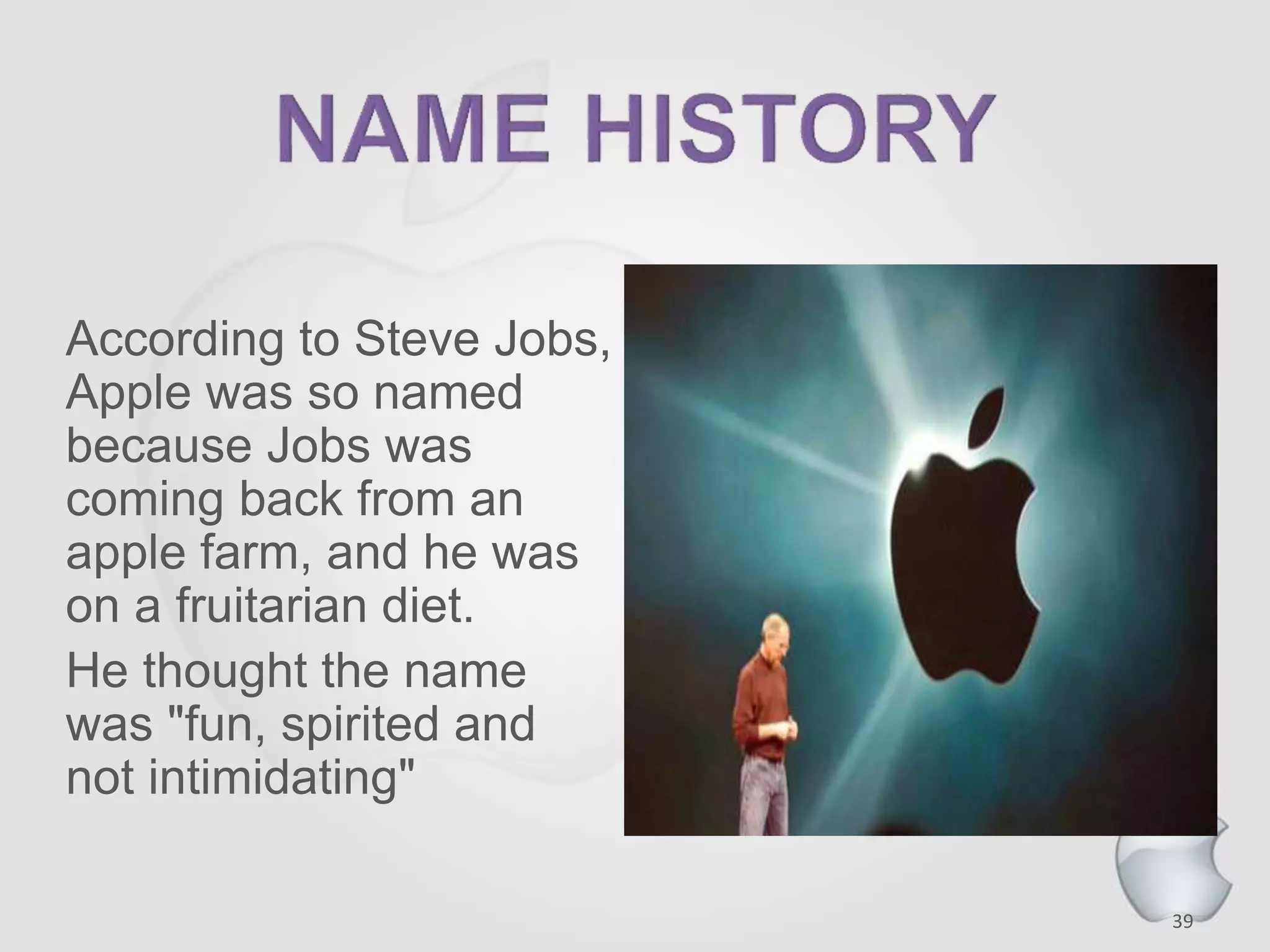 NAME HISTORY

According to Steve Jobs, Apple was so named because Jobs was coming back from an apple farm, and he was on a fruitarian diet.

He thought the name was "fun, spirited and not intimidating"

39